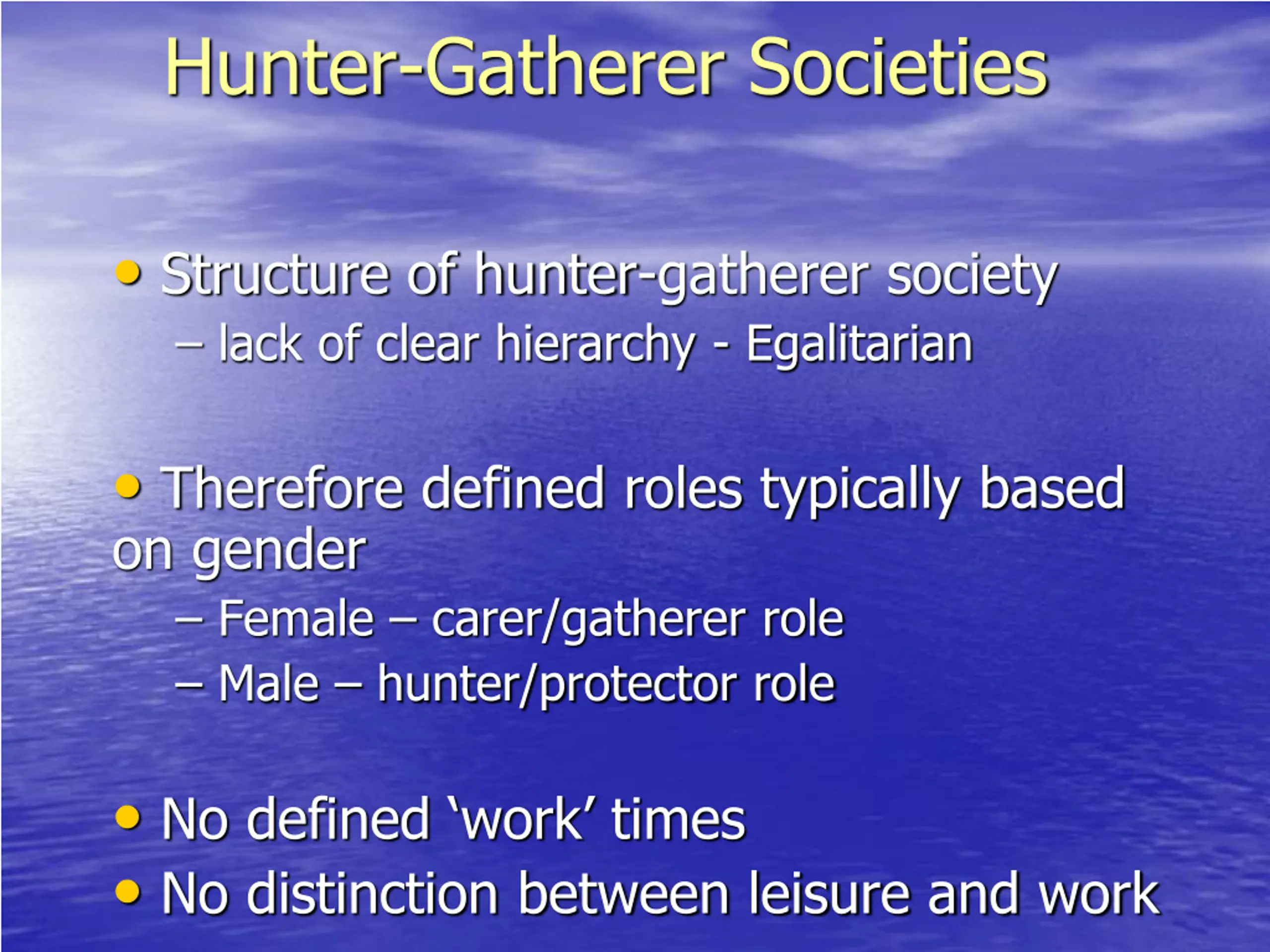 Hunter-Gatherer Societies

• Structure of hunter-gatherer society
– lack of clear hierarchy - Egalitarian

• Therefore defined roles typically based on gender
– Female – carer/gatherer role
– Male – hunter/protector role

• No defined ‘work’ times
• No distinction between leisure and work